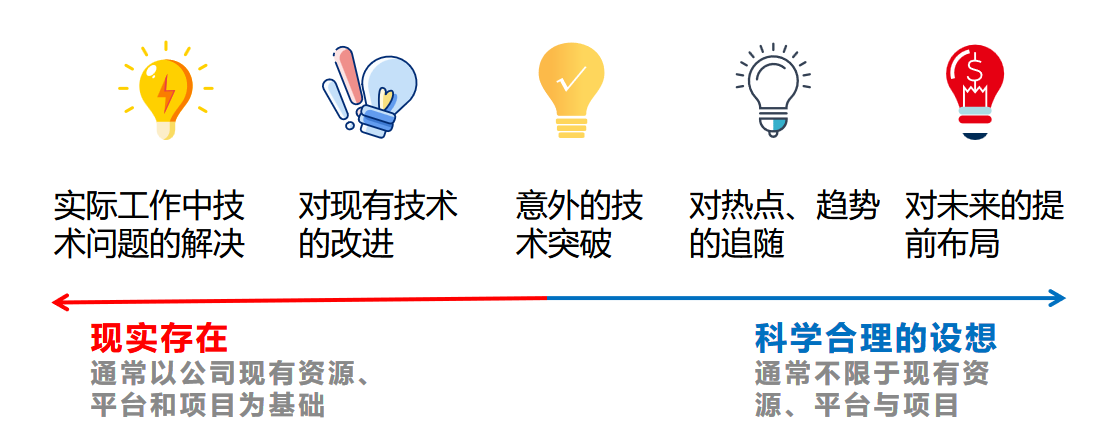 实际工作中技术问题的解决

对现有技术的改进

意外的技术突破

对热点、趋势的追随

对未来的提前布局

现实存在
通常以公司现有资源、平台和项目为基础

科学合理的设想
通常不限于现有资源、平台与项目